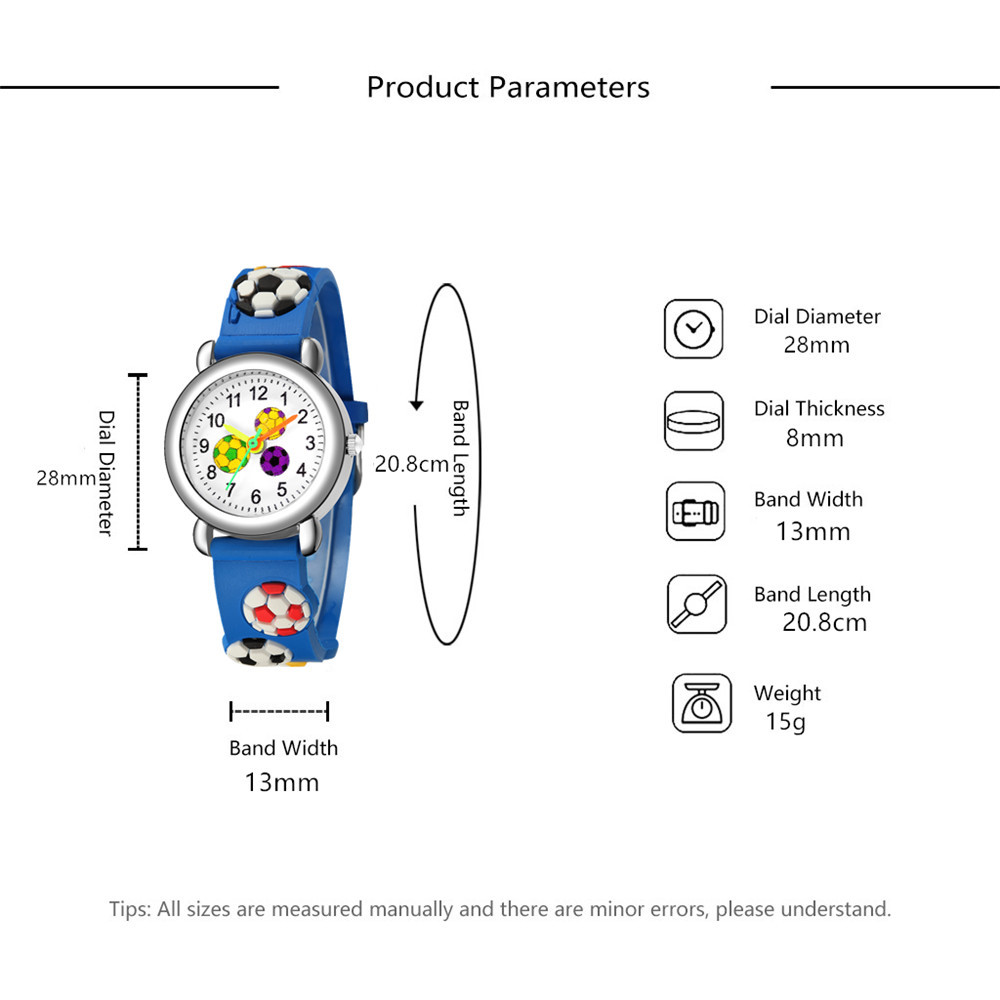 Product Parameters

Dial Diameter
28mm

12
1
2
3
4
5
6
7
8
9
10
11

20.8cm
Band Length

Band Width
13mm

Dial Diameter
28mm

Dial Thickness
8mm

Band Width
13mm

Band Length
20.8cm

Weight
15g

Tips: All sizes are measured manually and there are minor errors, please understand.